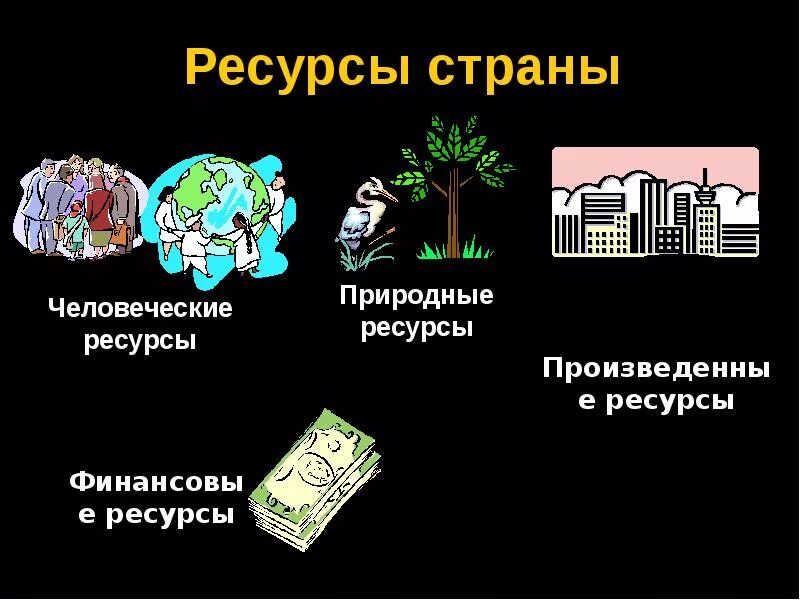 Ресурсы страны

Человеческие ресурсы

Природные ресурсы

Произведенны е ресурсы

Финансовы е ресурсы